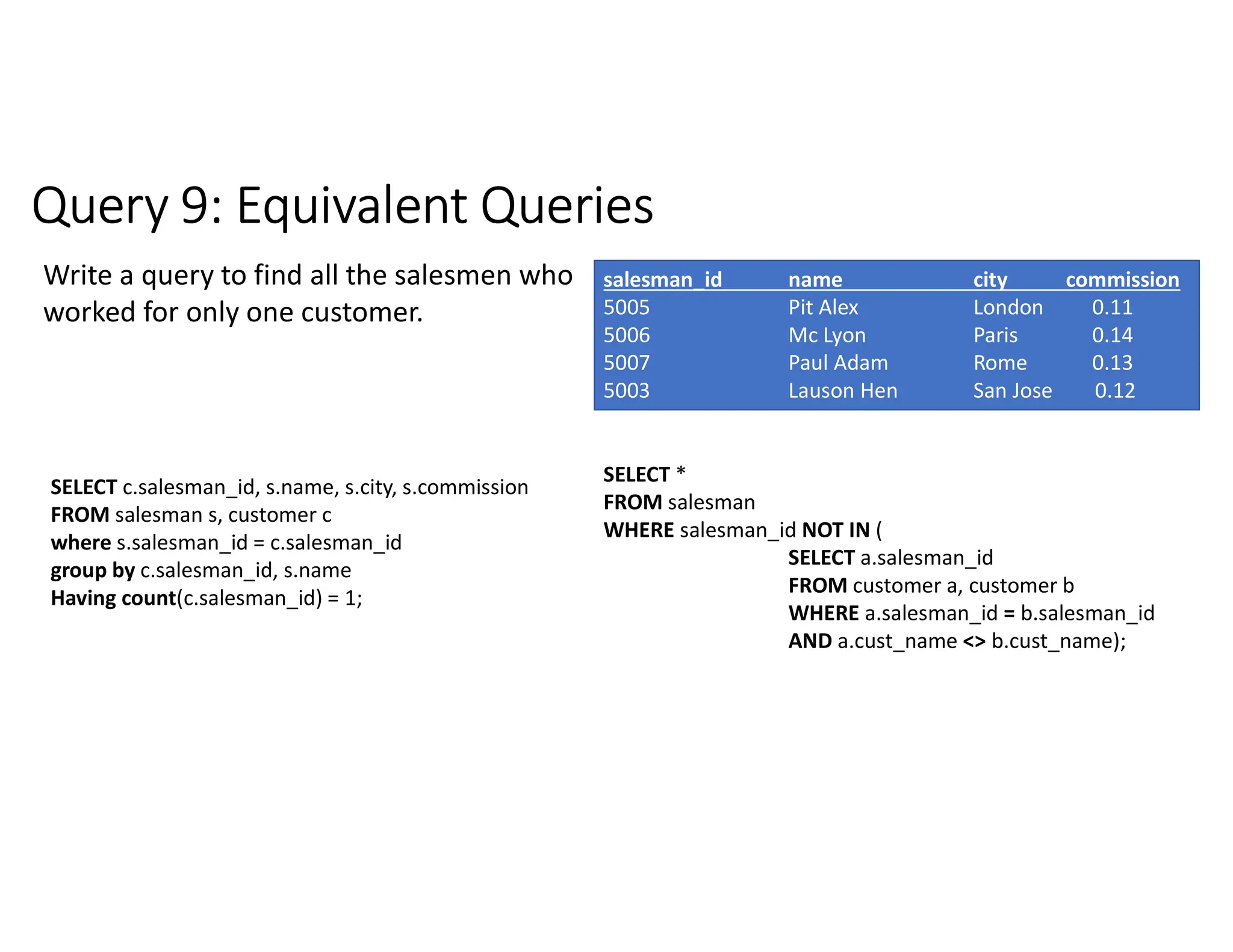 Query 9: Equivalent Queries

Write a query to find all the salesmen who worked for only one customer.

| salesman_id | name | city | commission |
|---|---|---|---|
| 5005 | Pit Alex | London | 0.11 |
| 5006 | Mc Lyon | Paris | 0.14 |
| 5007 | Paul Adam | Rome | 0.13 |
| 5003 | Lauson Hen | San Jose | 0.12 |

SELECT c.salesman_id, s.name, s.city, s.commission
FROM salesman s, customer c
where s.salesman_id = c.salesman_id
group by c.salesman_id, s.name
Having count(c.salesman_id) = 1;

SELECT *
FROM salesman
WHERE salesman_id NOT IN (
SELECT a.salesman_id
FROM customer a, customer b
WHERE a.salesman_id = b.salesman_id
AND a.cust_name <> b.cust_name);